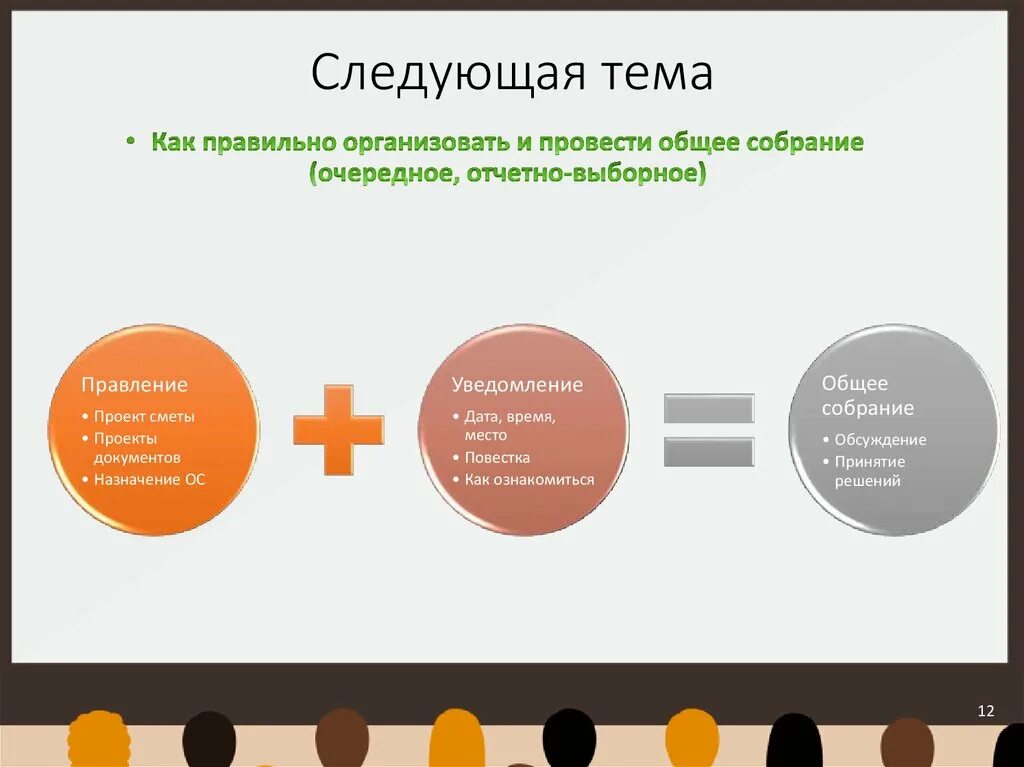 Следующая тема

• Как правильно организовать и провести общее собрание (очередное, отчетно-выборное)

Правление
• Проект сметы
• Проекты документов
• Назначение ОС

Уведомление
• Дата, время, место
• Повестка
• Как ознакомиться

Общее собрание
• Обсуждение
• Принятие решений

12